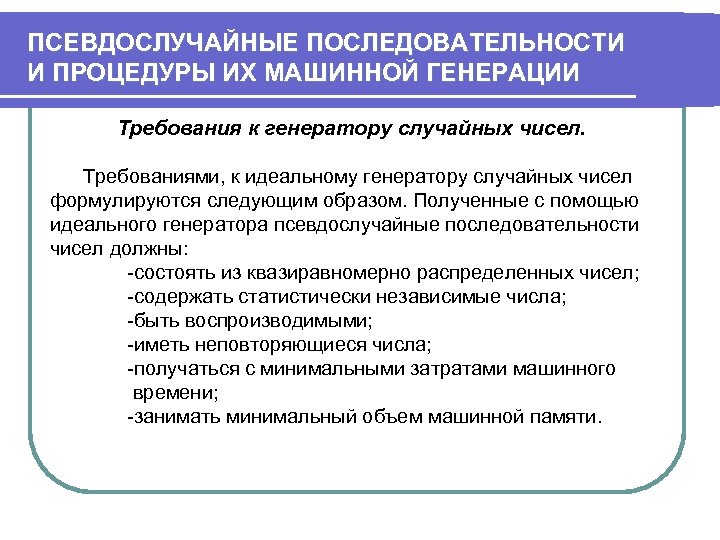 ПСЕВДОСЛУЧАЙНЫЕ ПОСЛЕДОВАТЕЛЬНОСТИ И ПРОЦЕДУРЫ ИХ МАШИННОЙ ГЕНЕРАЦИИ

Требования к генератору случайных чисел.

Требованиями, к идеальному генератору случайных чисел формулируются следующим образом. Полученные с помощью идеального генератора псевдослучайные последовательности чисел должны:

-состоять из квазиравномерно распределенных чисел;
-содержать статистически независимые числа;
-быть воспроизводимыми;
-иметь неповторяющиеся числа;
-получаться с минимальными затратами машинного времени;
-занимать минимальный объем машинной памяти.